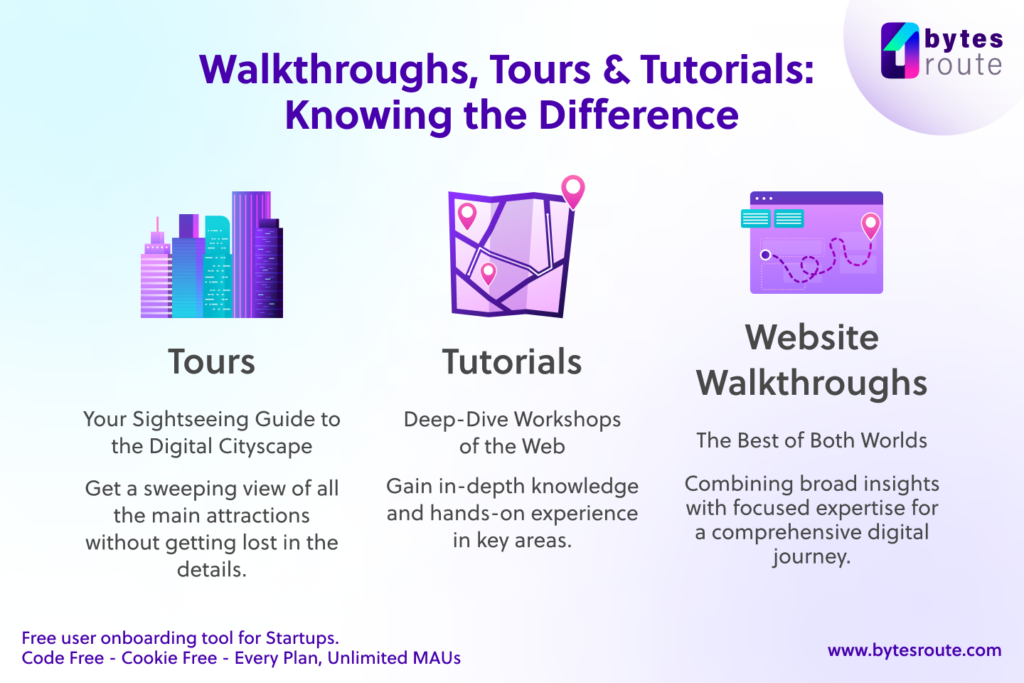 bytes route

Walkthroughs, Tours & Tutorials: Knowing the Difference

Tours

Your Sightseeing Guide to the Digital Cityscape

Get a sweeping view of all the main attractions without getting lost in the details.

Tutorials

Deep-Dive Workshops of the Web

Gain in-depth knowledge and hands-on experience in key areas.

Website Walkthroughs

The Best of Both Worlds

Combining broad insights with focused expertise for a comprehensive digital journey.

Free user onboarding tool for Startups.
Code Free - Cookie Free - Every Plan, Unlimited MAUs

www.bytesroute.com